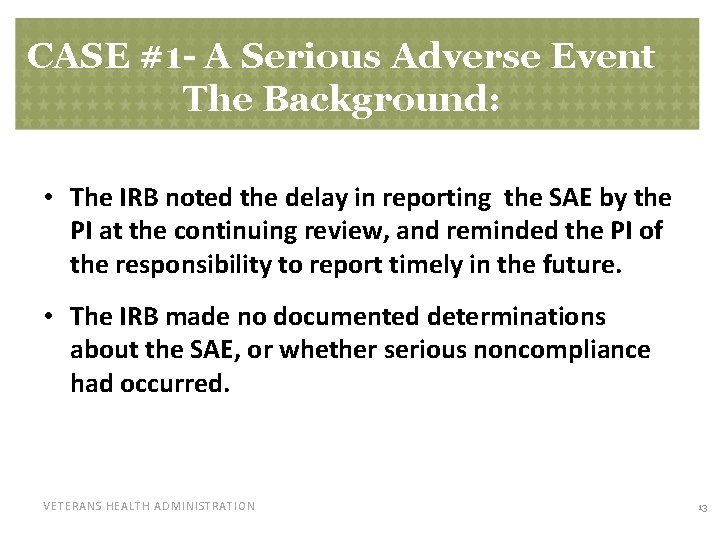 CASE #1- A Serious Adverse Event
The Background:

• The IRB noted the delay in reporting the SAE by the PI at the continuing review, and reminded the PI of the responsibility to report timely in the future.

• The IRB made no documented determinations about the SAE, or whether serious noncompliance had occurred.

VETERANS HEALTH ADMINISTRATION

13